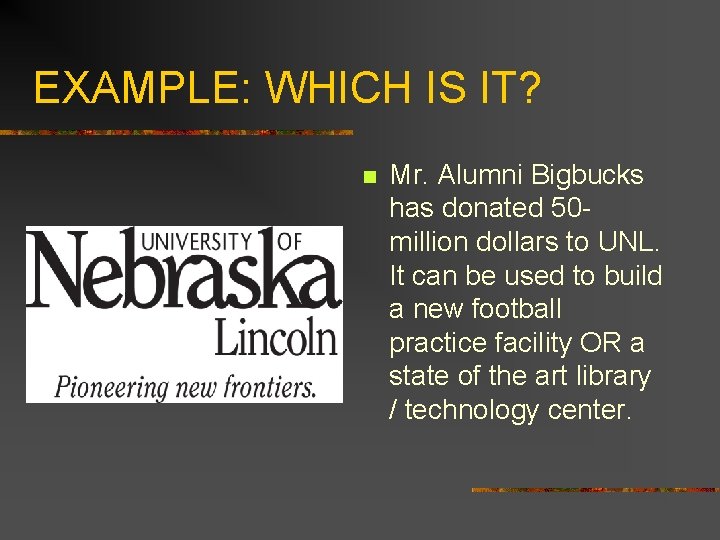 EXAMPLE: WHICH IS IT?

UNIVERSITY OF
Nebraska
Lincoln
Pioneering new frontiers.

Mr. Alumni Bigbucks has donated 50-million dollars to UNL. It can be used to build a new football practice facility OR a state of the art library / technology center.